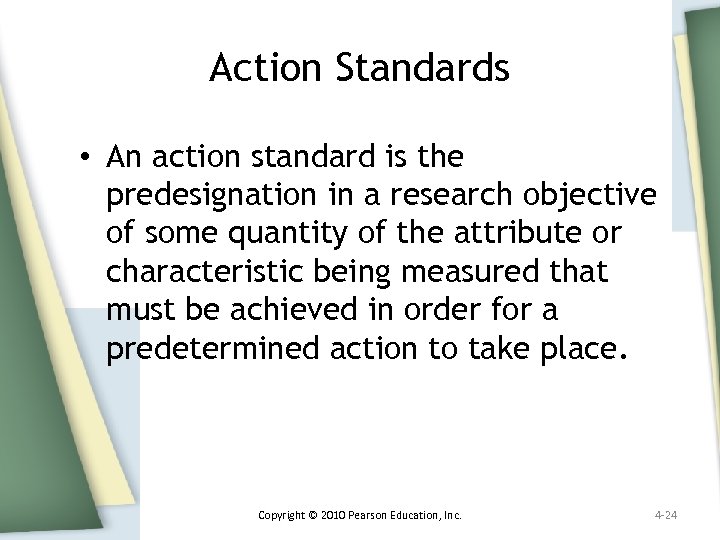 Action Standards

• An action standard is the predesignation in a research objective of some quantity of the attribute or characteristic being measured that must be achieved in order for a predetermined action to take place.

Copyright © 2010 Pearson Education, Inc.

4-24